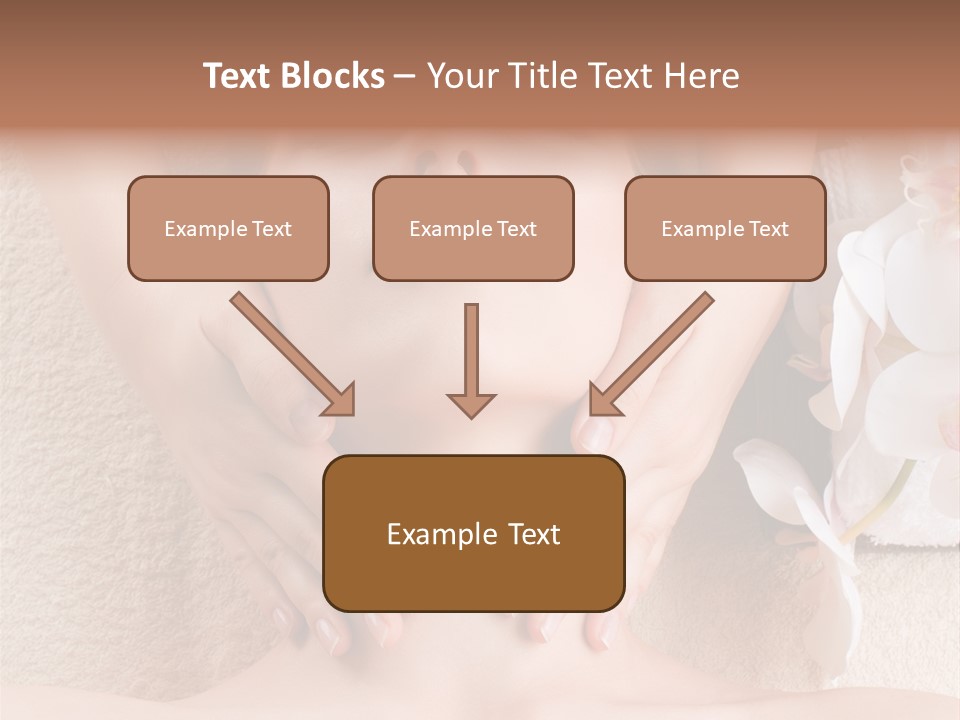 Text Blocks – Your Title Text Here

Example Text

Example Text

Example Text

Example Text